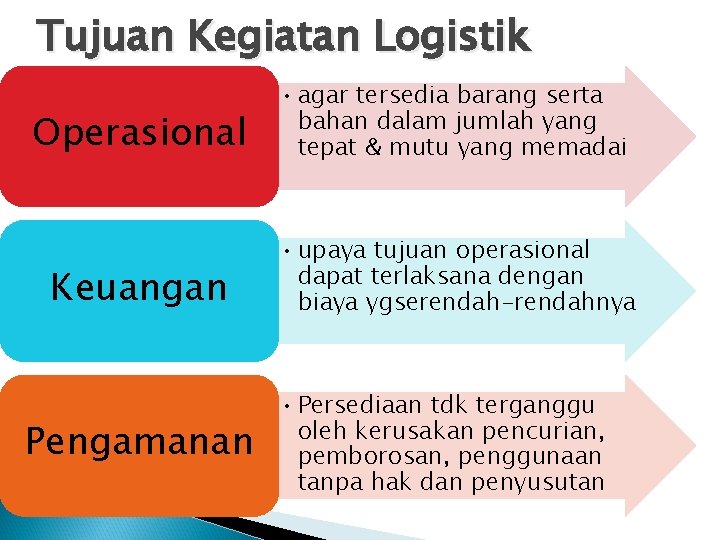 Tujuan Kegiatan Logistik

Operasional

• agar tersedia barang serta bahan dalam jumlah yang tepat & mutu yang memadai

Keuangan

• upaya tujuan operasional dapat terlaksana dengan biaya ygserendah-rendahnya

Pengamanan

• Persediaan tdk terganggu oleh kerusakan pencurian, pemborosan, penggunaan tanpa hak dan penyusutan